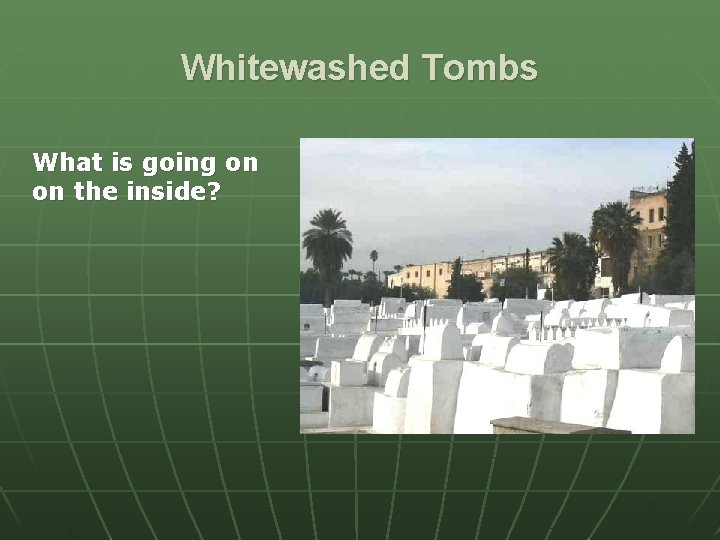 Whitewashed Tombs

What is going on on the inside?